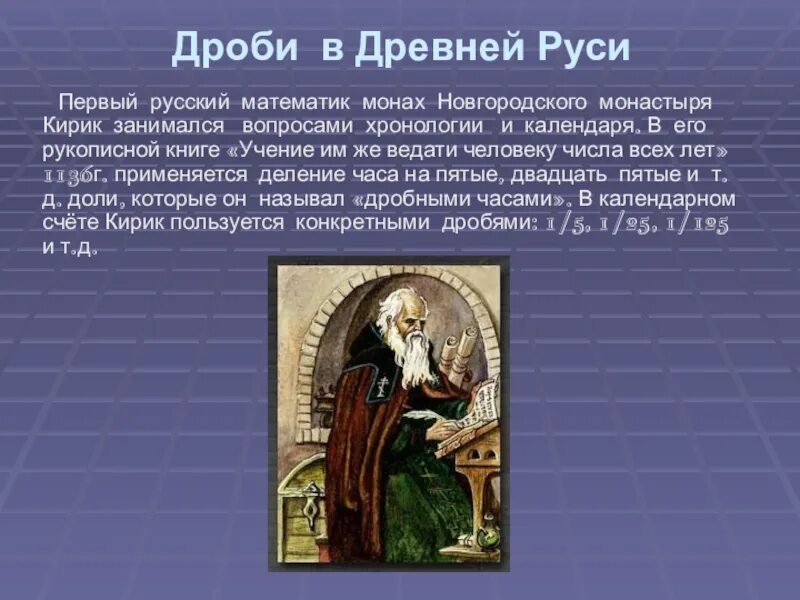 Дроби в Древней Руси

Первый русский математик монах Новгородского монастыря Кирик занимался вопросами хронологии и календаря. В его рукописной книге «Учение им же ведати человеку числа всех лет» 1136г. применяется деление часа на пятые, двадцать пятые и т. д. доли, которые он называл «дробными часами». В календарном счёте Кирик пользуется конкретными дробями: 1/5, 1/25, 1/125 и т.д.